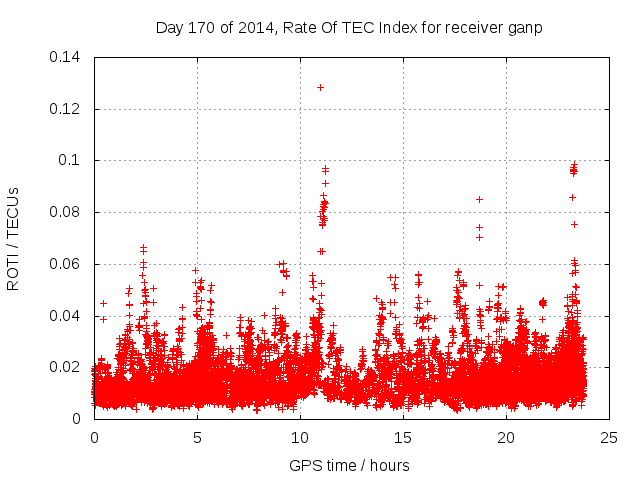 Day 170 of 2014, Rate Of TEC Index for receiver ganp

ROTI / TECUs

0.14
0.12
0.1
0.08
0.06
0.04
0.02
0

0
5
10
15
20
25

GPS time / hours